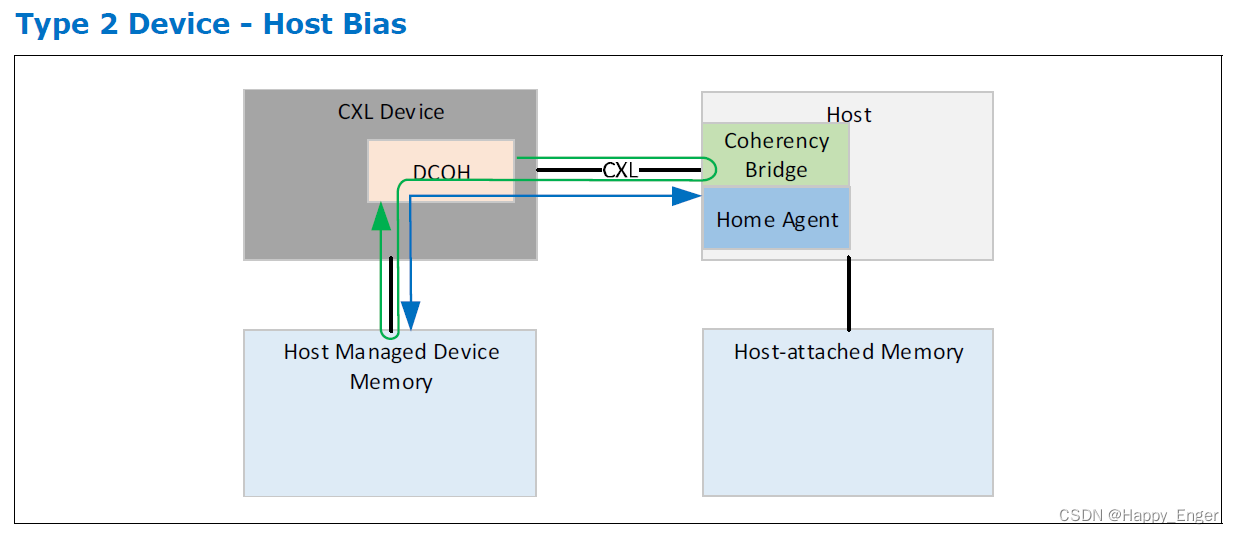 Type 2 Device - Host Bias

CXL Device

DCOH

CXL

Host

Coherency Bridge

Home Agent

Host Managed Device Memory

Host-attached Memory

CSDN @Happy_Enger